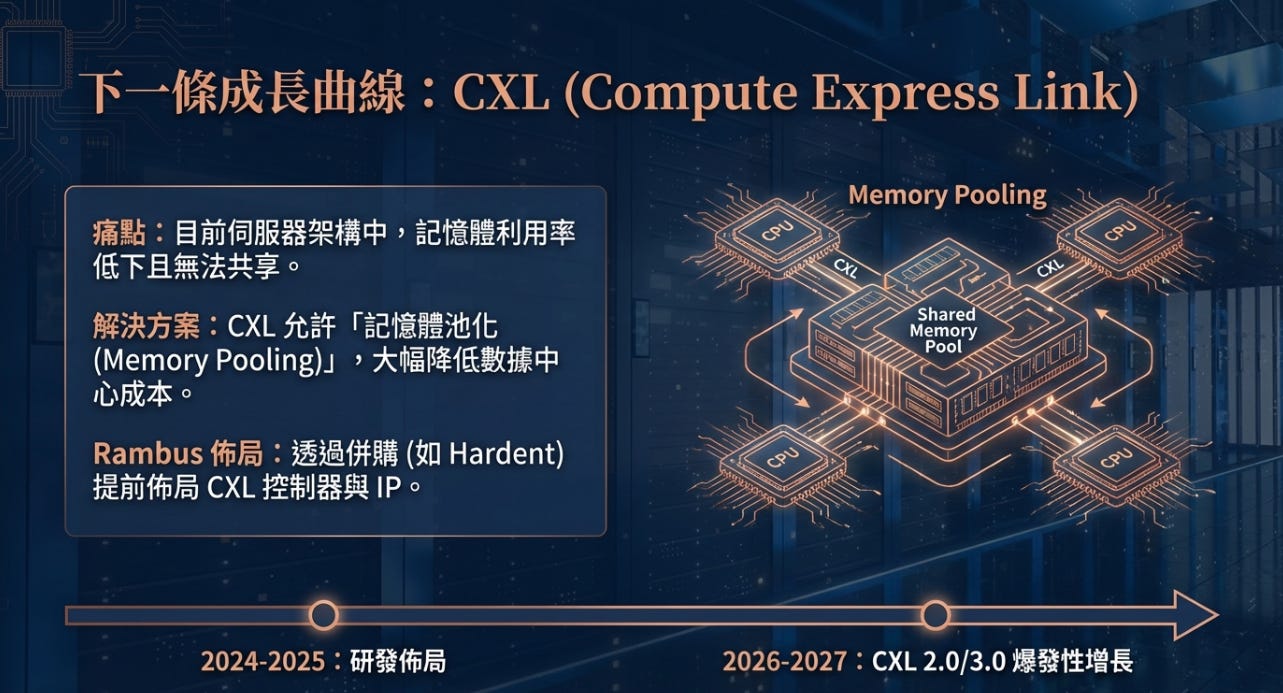 下一條成長曲線：CXL (Compute Express Link)

痛點：目前伺服器架構中，記憶體利用率低下且無法共享。

解決方案：CXL 允許「記憶體池化 (Memory Pooling)」，大幅降低數據中心成本。

Rambus 佈局：透過併購 (如 Hardent) 提前佈局 CXL 控制器與 IP。

Memory Pooling

CPU

CPU

CXL

CXL

Shared Memory Pool

CPU

CPU

2024-2025：研發佈局

2026-2027：CXL 2.0/3.0 爆發性增長